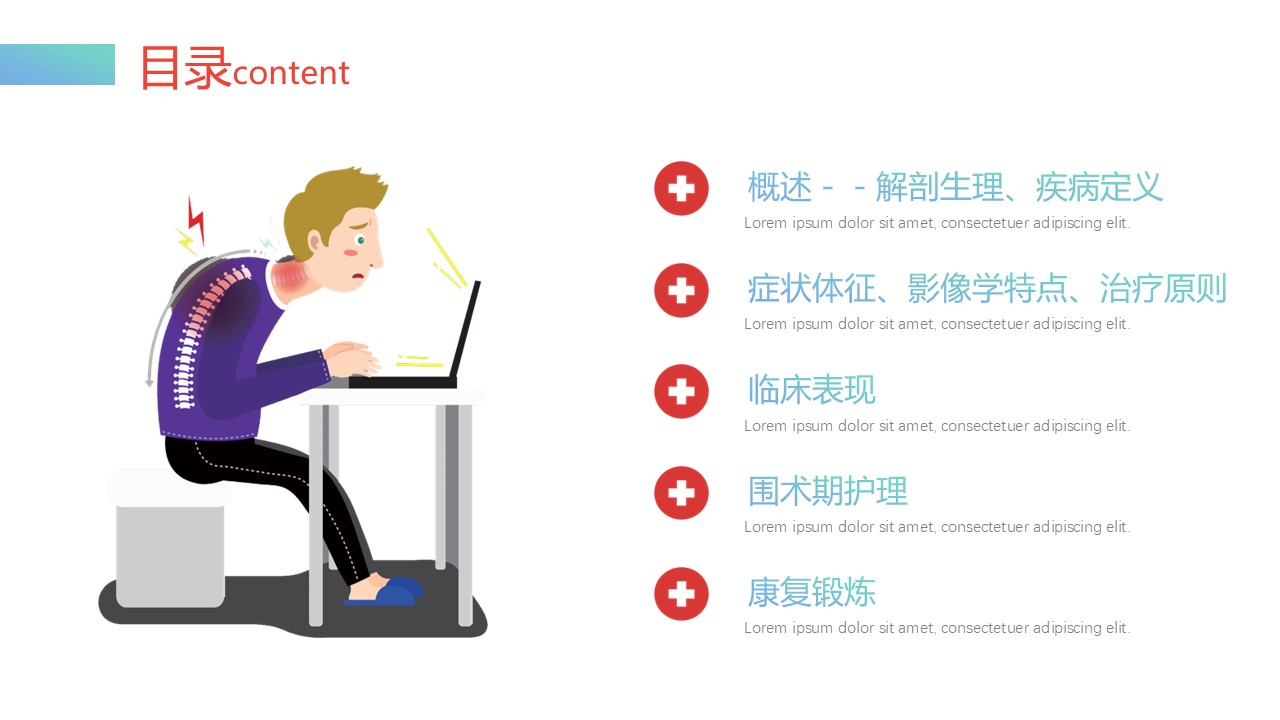 目录content

概述－－解剖生理、疾病定义
Lorem ipsum dolor sit amet, consectetuer adipiscing elit.

症状体征、影像学特点、治疗原则
Lorem ipsum dolor sit amet, consectetuer adipiscing elit.

临床表现
Lorem ipsum dolor sit amet, consectetuer adipiscing elit.

围术期护理
Lorem ipsum dolor sit amet, consectetuer adipiscing elit.

康复锻炼
Lorem ipsum dolor sit amet, consectetuer adipiscing elit.